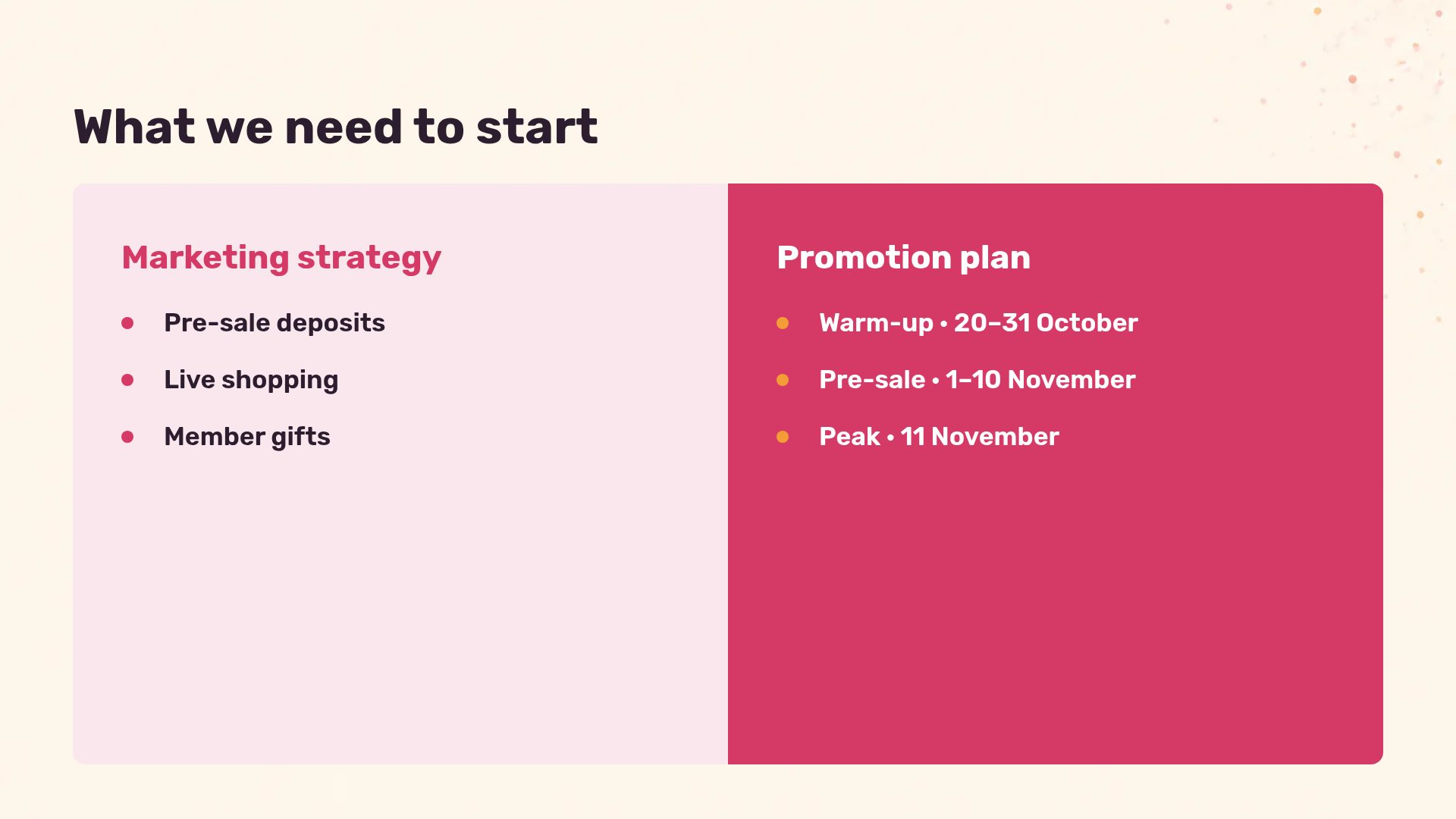 What we need to start

Marketing strategy

• Pre-sale deposits
• Live shopping
• Member gifts

Promotion plan

• Warm-up • 20–31 October
• Pre-sale • 1–10 November
• Peak • 11 November